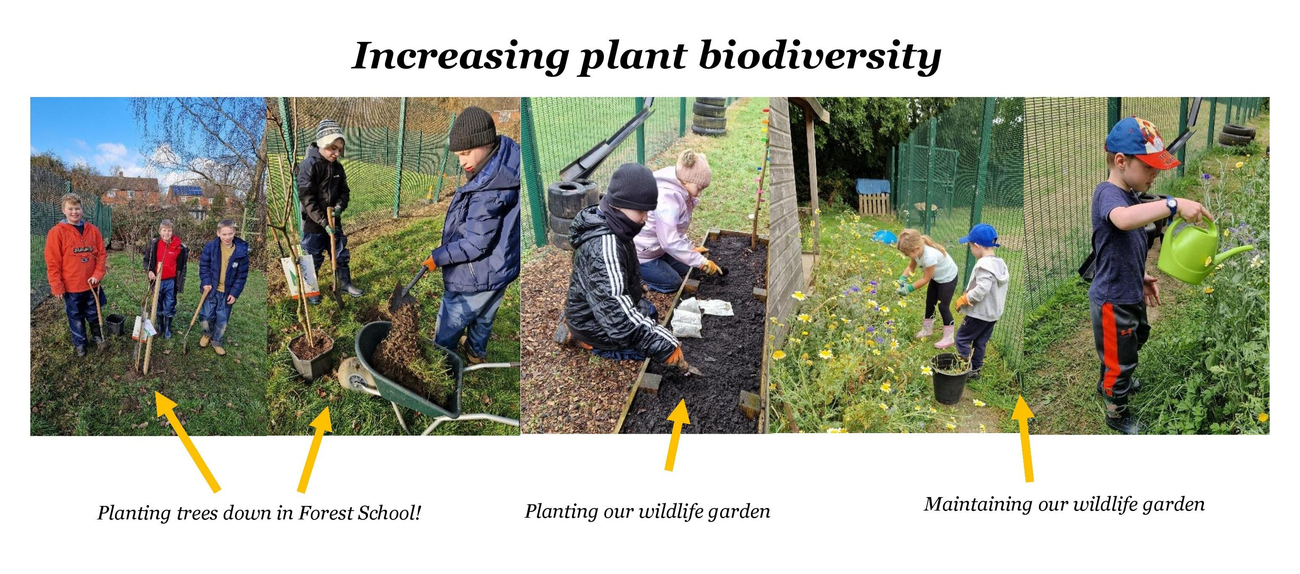 Increasing plant biodiversity

Planting trees down in Forest School!

Planting our wildlife garden

Maintaining our wildlife garden